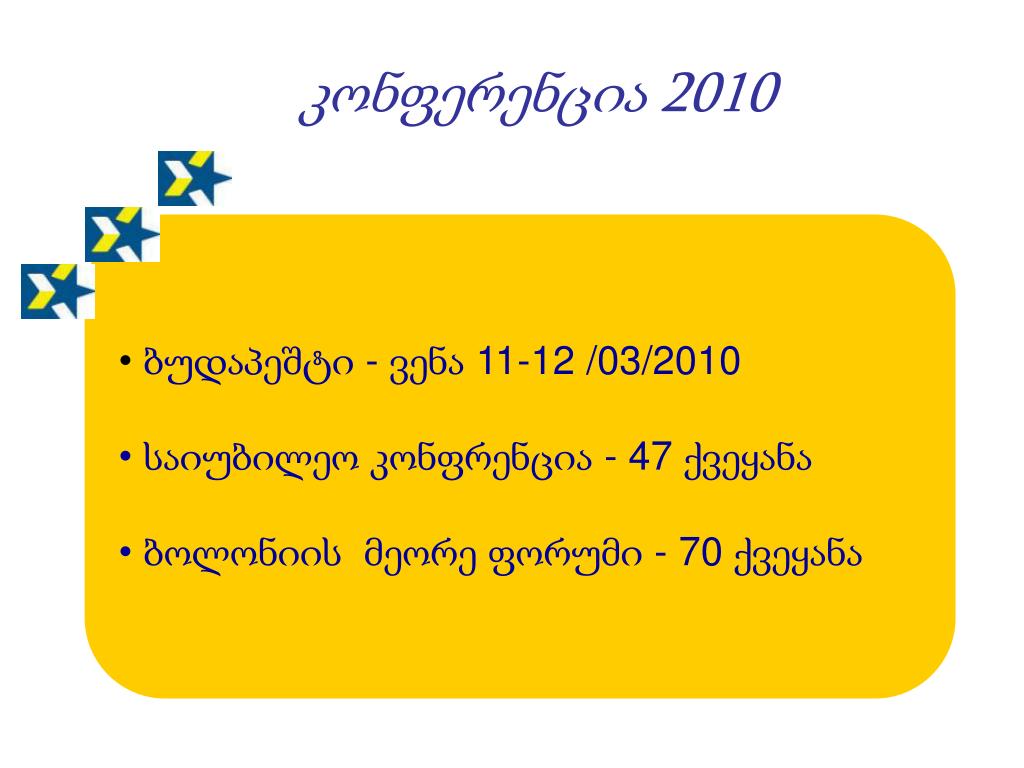 კონფერენცია 2010

• ბუდაპეშტი - ვენა 11-12 /03/2010

• საიუბილეო კონფრენცია - 47 ქვეყანა

• ბოლონიის მეორე ფორუმი - 70 ქვეყანა